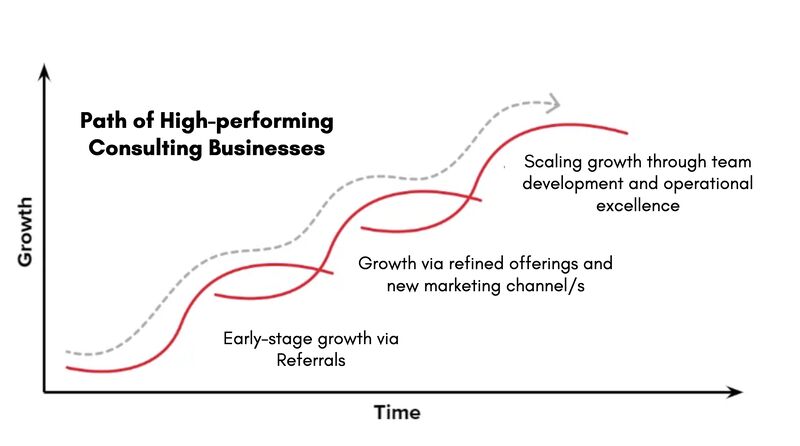 Path of High-performing Consulting Businesses

Growth

Scaling growth through team development and operational excellence

Growth via refined offerings and new marketing channel/s

Early-stage growth via Referrals

Time